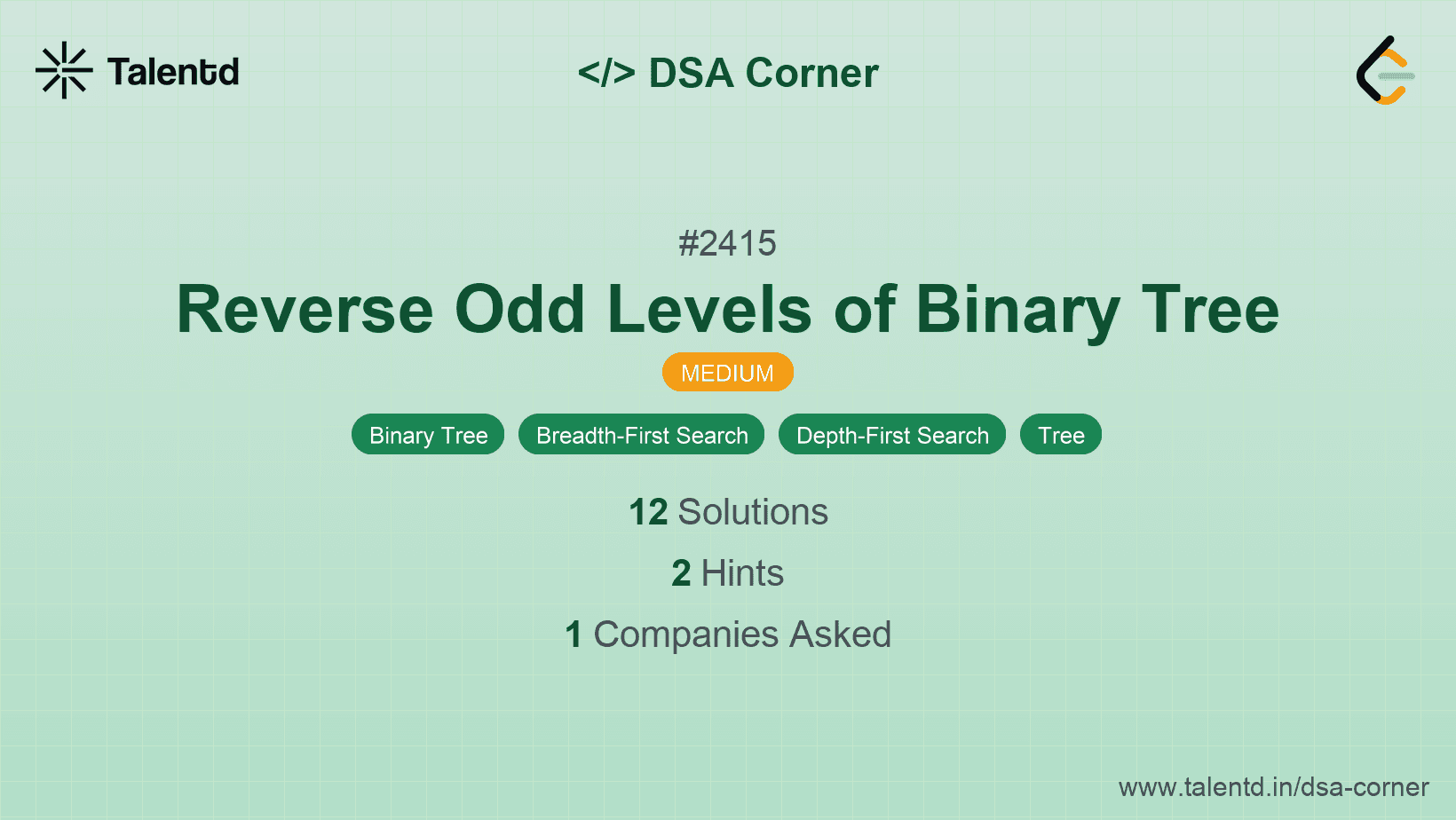 Talentd

</> DSA Corner

#2415

Reverse Odd Levels of Binary Tree

MEDIUM

Binary Tree Breadth-First Search Depth-First Search Tree

12 Solutions

2 Hints

1 Companies Asked

www.talentd.in/dsa-corner